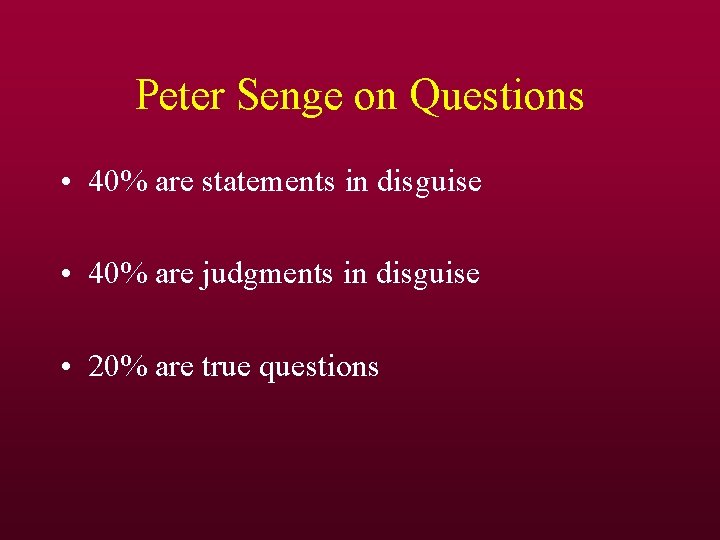 Peter Senge on Questions

• 40% are statements in disguise

• 40% are judgments in disguise

• 20% are true questions